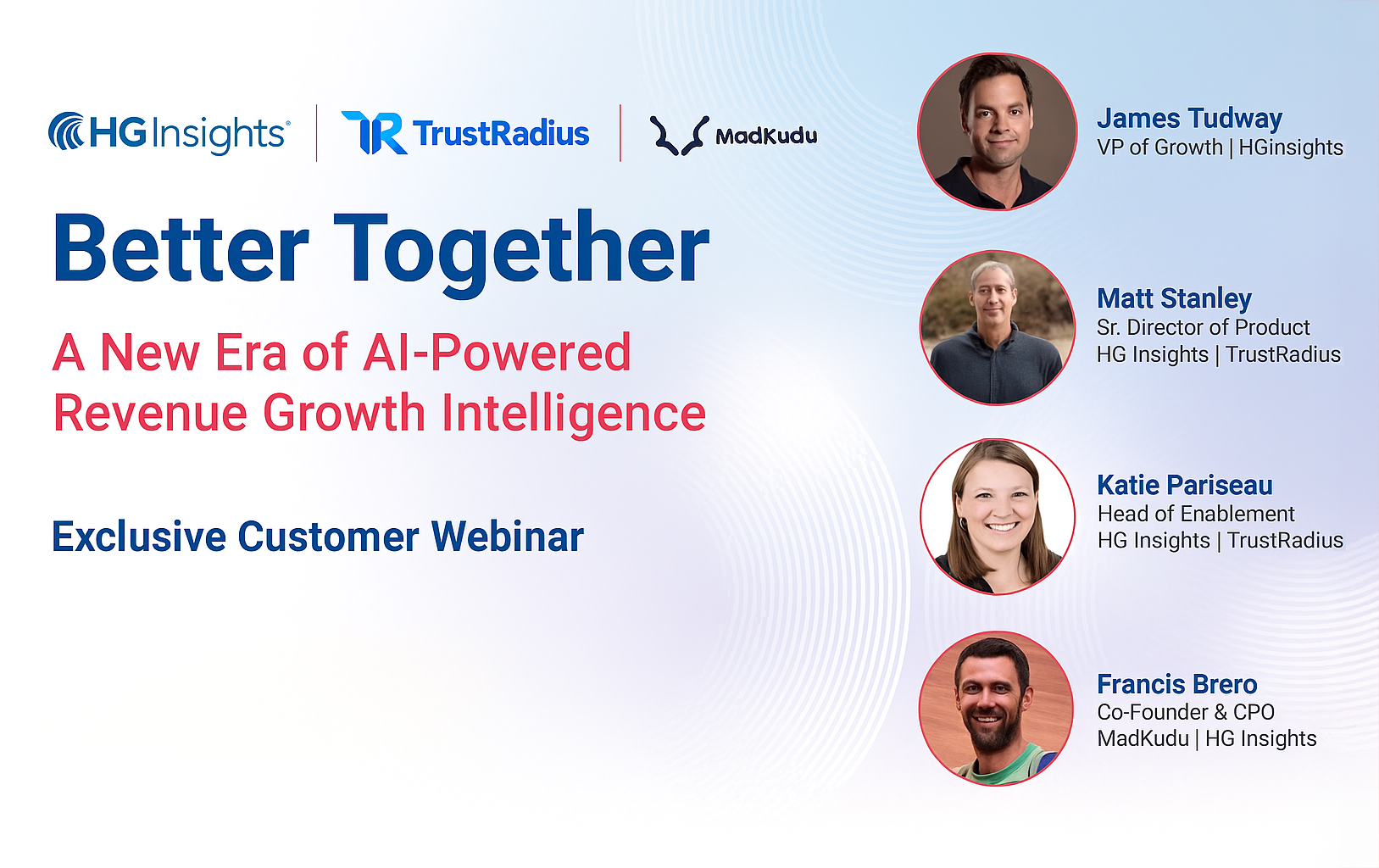 HG Insights | TrustRadius | MadKudu

Better Together

A New Era of AI-Powered Revenue Growth Intelligence

Exclusive Customer Webinar

James Tudway
VP of Growth | HGinsights

Matt Stanley
Sr. Director of Product
HG Insights | TrustRadius

Katie Pariseau
Head of Enablement
HG Insights | TrustRadius

Francis Brero
Co-Founder & CPO
MadKudu | HG Insights